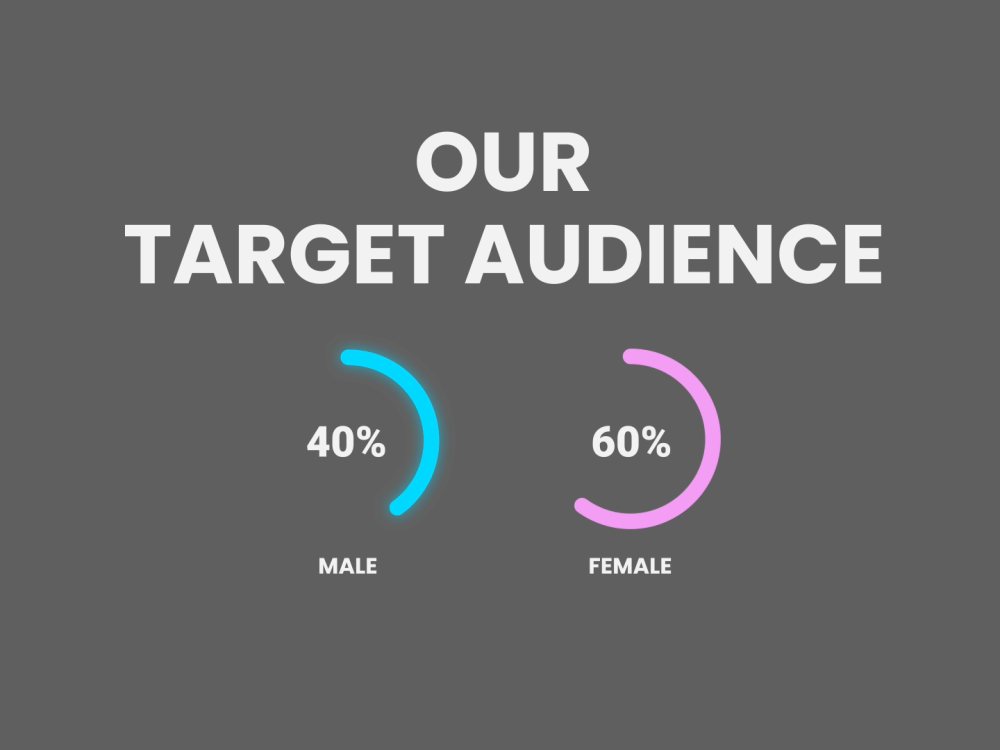 OUR
TARGET AUDIENCE

40%

MALE

60%

FEMALE